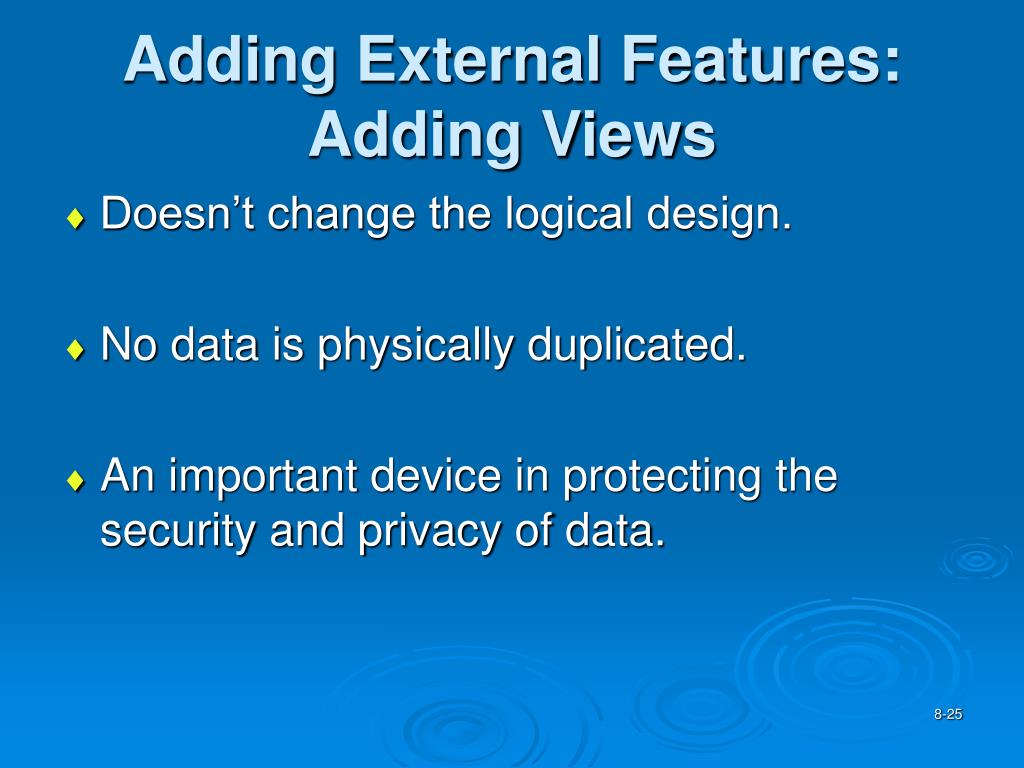 Adding External Features: Adding Views

♦ Doesn’t change the logical design.

♦ No data is physically duplicated.

♦ An important device in protecting the security and privacy of data.

8-25